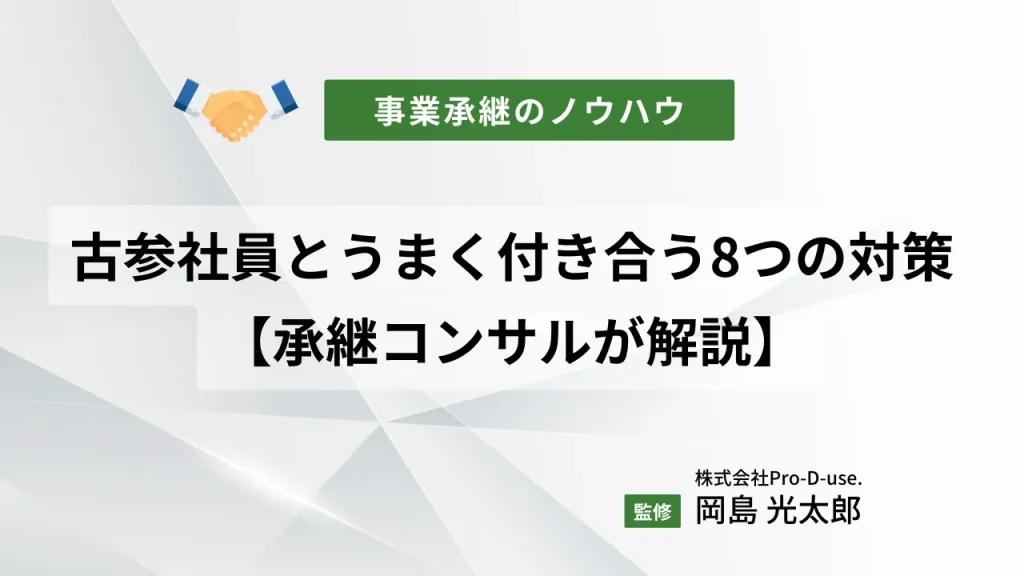 事業承継のノウハウ

古参社員とうまく付き合う8つの対策
【承継コンサルが解説】

株式会社Pro-D-use.
監修 岡島 光太郎